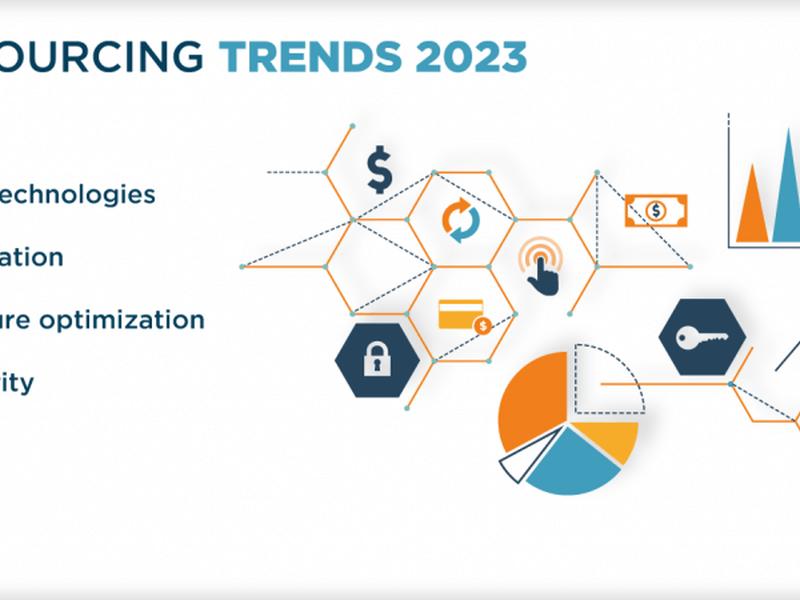 OURCING TRENDS 2023

echnologies

ation

ure optimization

ity

$

$

$